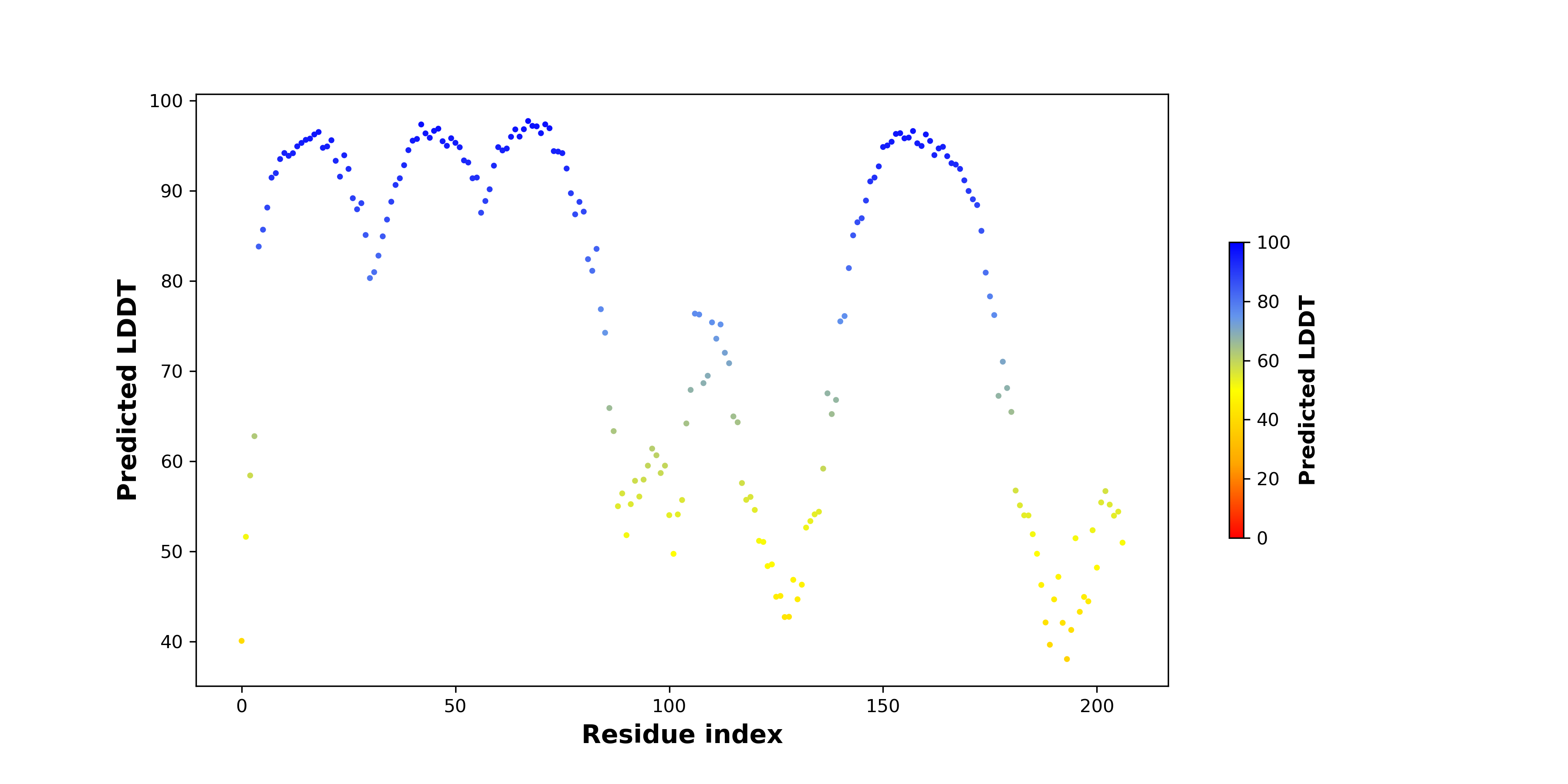 Predicted LDDT

100
90
80
70
60
50
40

0
50
100
150
200

Residue index

100
80
60
40
20
0

Predicted LDDT